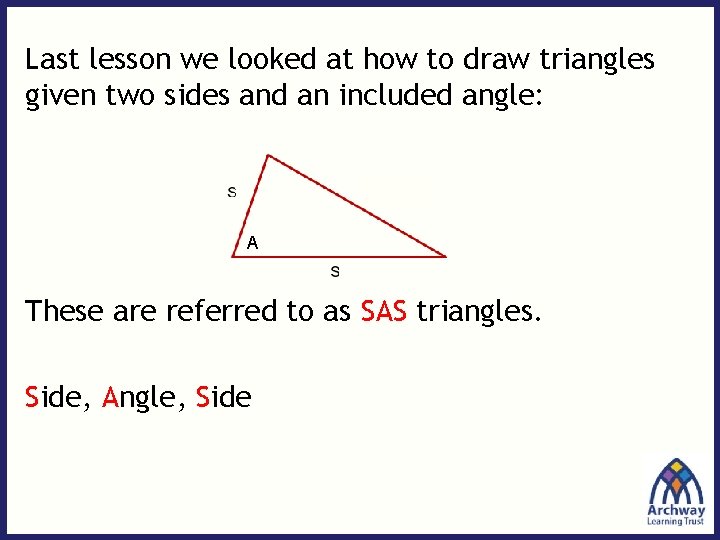 Last lesson we looked at how to draw triangles given two sides and an included angle:

S

A

S

These are referred to as SAS triangles.

Side, Angle, Side

Archway
Learning Trust